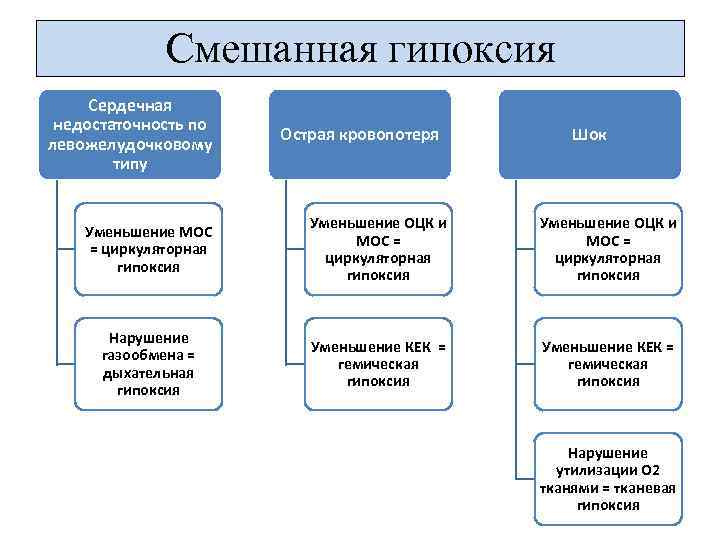 Смешанная гипоксия

Сердечная недостаточность по левожелудочковому типу

Уменьшение МОС = циркуляторная гипоксия

Нарушение газообмена = дыхательная гипоксия

Острая кровопотеря

Уменьшение ОЦК и МОС = циркуляторная гипоксия

Уменьшение КЕК = гемическая гипоксия

Шок

Уменьшение ОЦК и МОС = циркуляторная гипоксия

Уменьшение КЕК = гемическая гипоксия

Нарушение утилизации О2 тканями = тканевая гипоксия